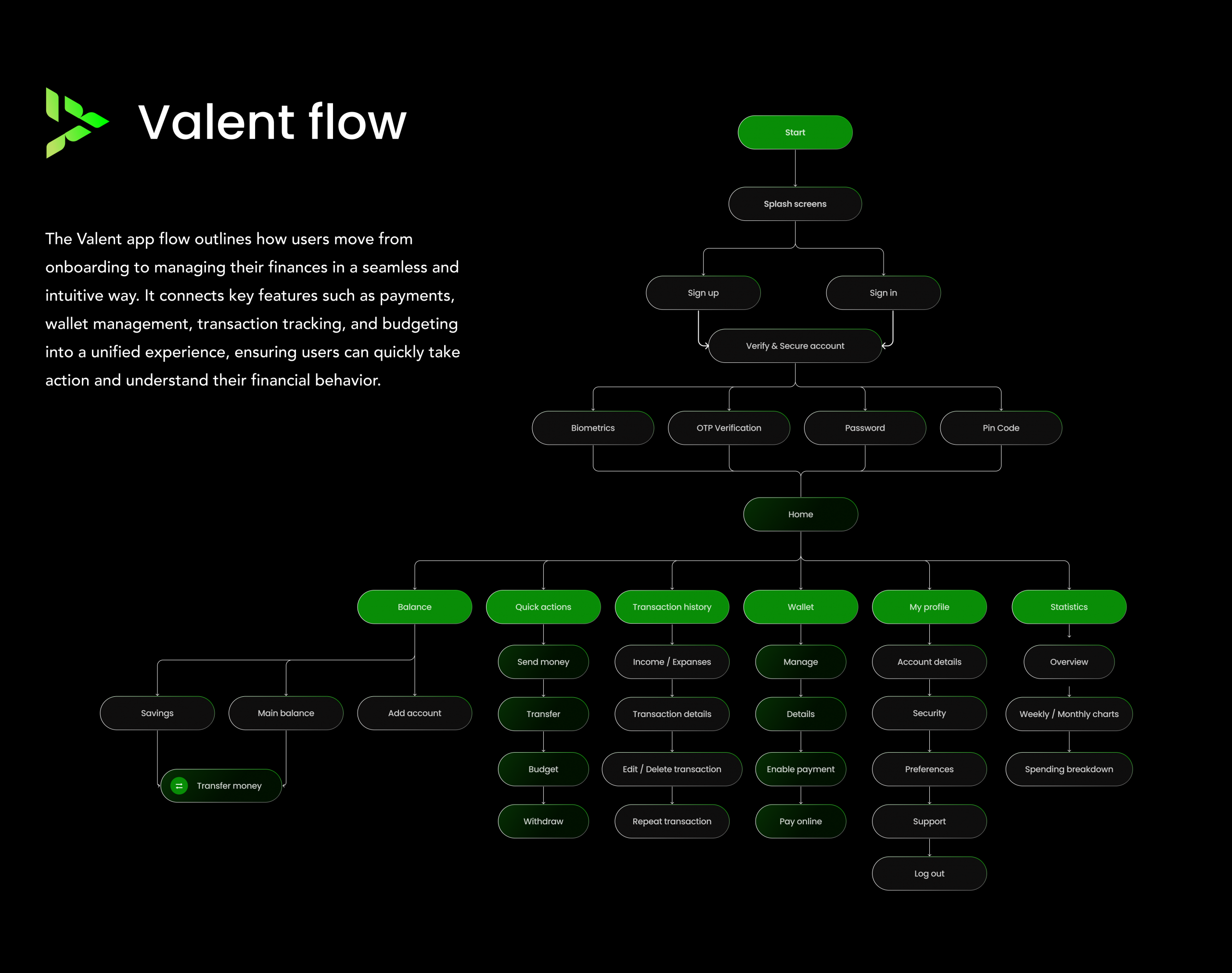 Valent flow

The Valent app flow outlines how users move from onboarding to managing their finances in a seamless and intuitive way. It connects key features such as payments, wallet management, transaction tracking, and budgeting into a unified experience, ensuring users can quickly take action and understand their financial behavior.

Start

Splash screens

Sign up

Sign in

Verify & Secure account

Biometrics

OTP Verification

Password

Pin Code

Home

Balance

Quick actions

Transaction history

Wallet

My profile

Statistics

Savings

Main balance

Add account

Transfer money

Send money

Transfer

Budget

Withdraw

Income / Expanses

Transaction details

Edit / Delete transaction

Repeat transaction

Manage

Details

Enable payment

Pay online

Account details

Security

Preferences

Support

Log out

Overview

Weekly / Monthly charts

Spending breakdown